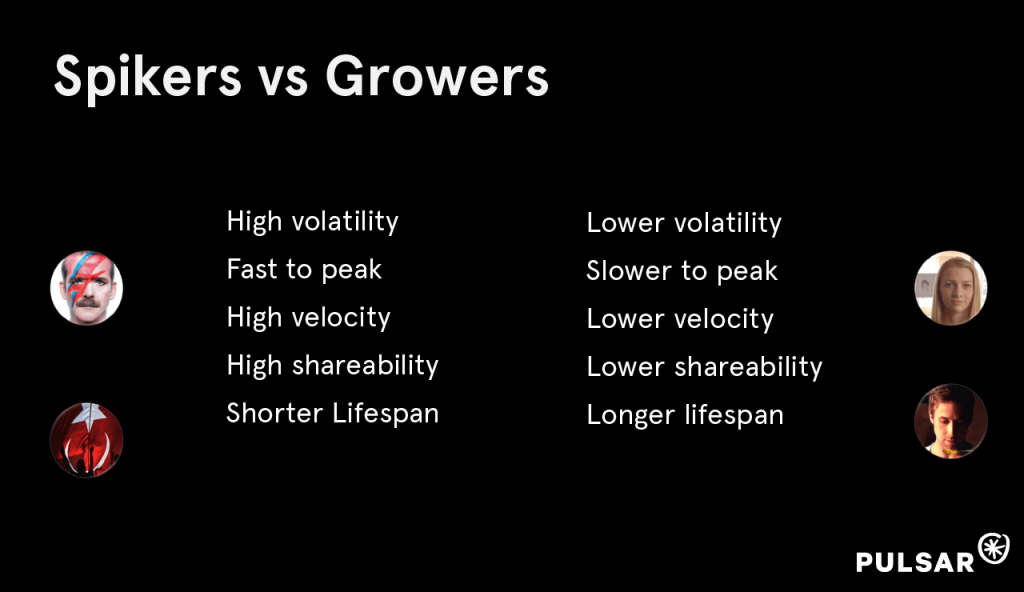 Spikers vs Growers

High volatility
Fast to peak
High velocity
High shareability
Shorter Lifespan

Lower volatility
Slower to peak
Lower velocity
Lower shareability
Longer lifespan

PULSAR